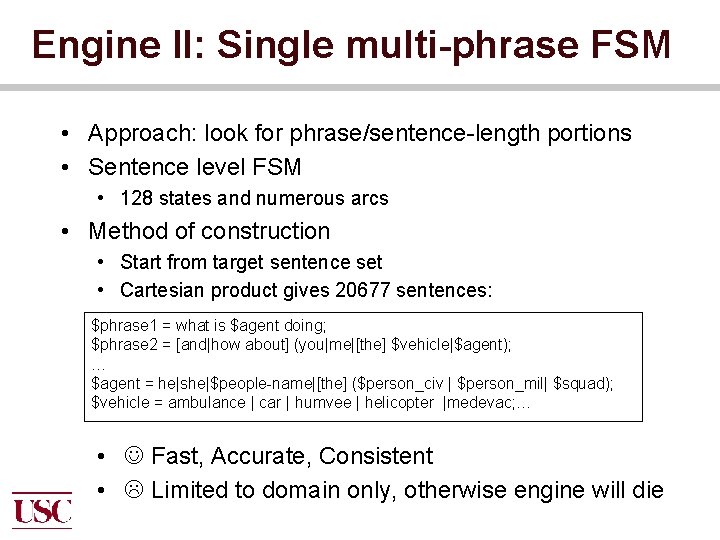 Engine II: Single multi-phrase FSM

• Approach: look for phrase/sentence-length portions
• Sentence level FSM
  • 128 states and numerous arcs
• Method of construction
  • Start from target sentence set
  • Cartesian product gives 20677 sentences:

\$phrase1 = what is \$agent doing;
\$phrase2 = [and|how about] (you|me|[the] \$vehicle|\$agent);
…
\$agent = he|she|\$people-name|[the] (\$person_civ | \$person_mil| \$squad);
\$vehicle = ambulance | car | humvee | helicopter |medevac;…

• ☺ Fast, Accurate, Consistent
• ☹ Limited to domain only, otherwise engine will die

USC